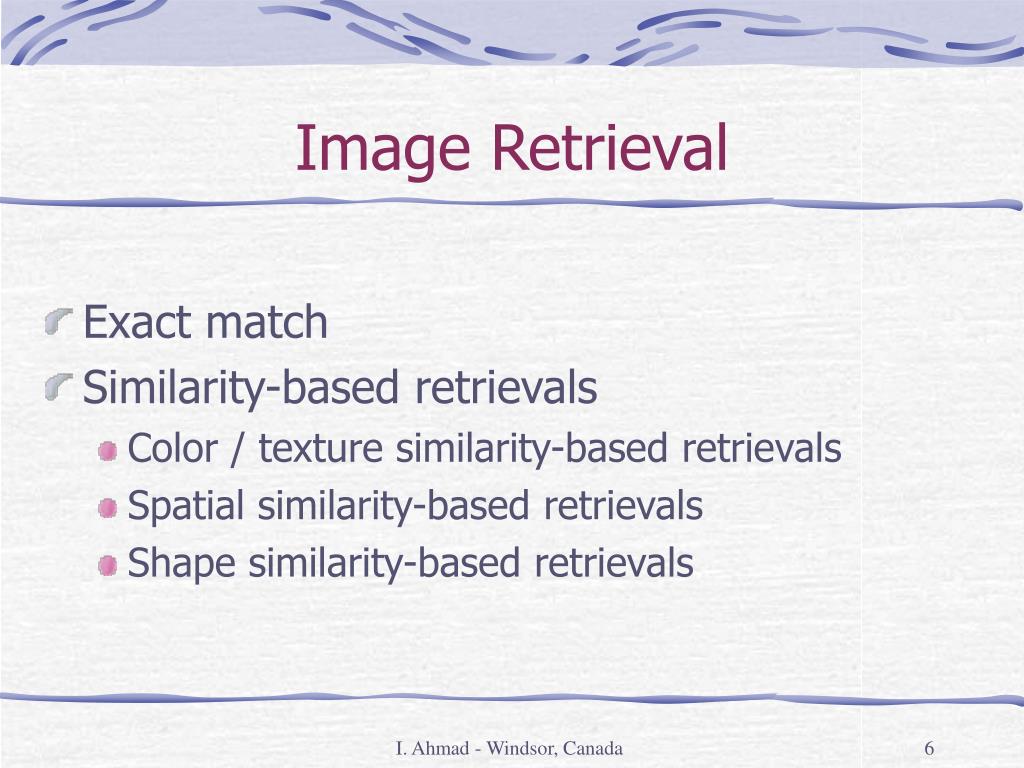 Image Retrieval

Exact match
Similarity-based retrievals
Color / texture similarity-based retrievals
Spatial similarity-based retrievals
Shape similarity-based retrievals

I. Ahmad - Windsor, Canada

6